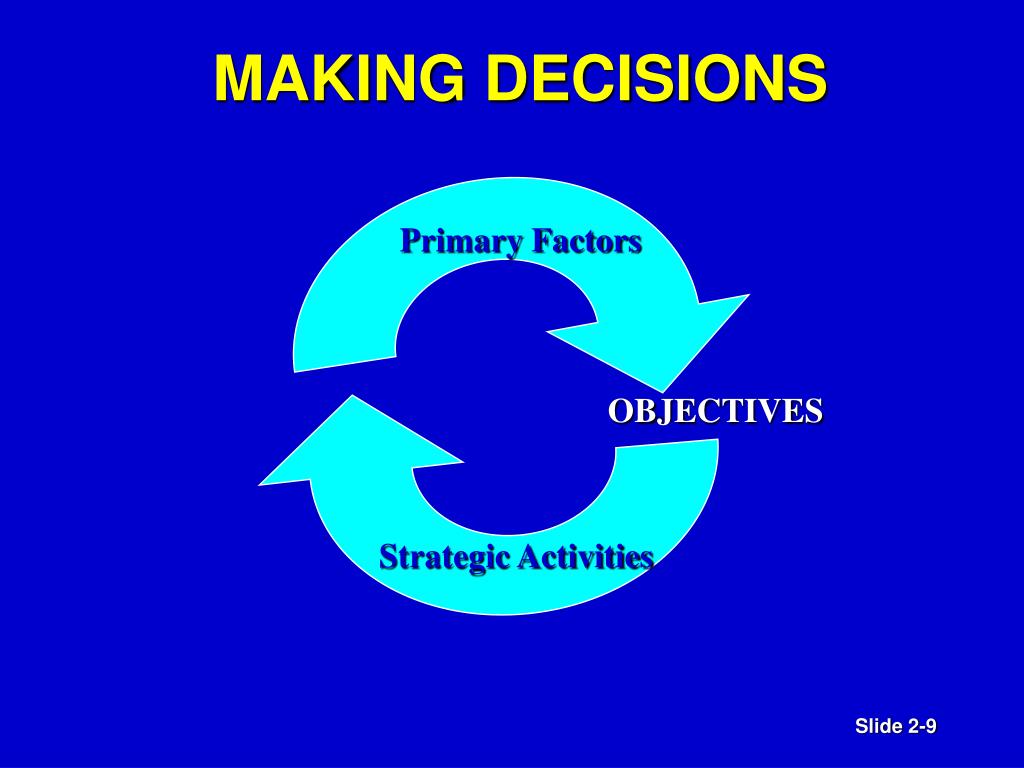 MAKING DECISIONS

Primary Factors

OBJECTIVES

Strategic Activities

Slide 2-9